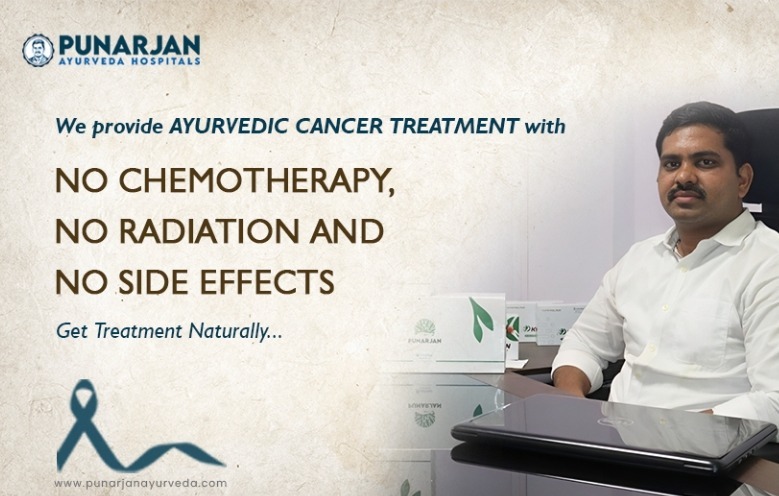 PUNARJAN
AYURVEDA HOSPITALS

We provide AYURVEDIC CANCER TREATMENT with

NO CHEMOTHERAPY,
NO RADIATION AND
NO SIDE EFFECTS

Get Treatment Naturally...

PUNARJAN

www.punarjanayurveda.com